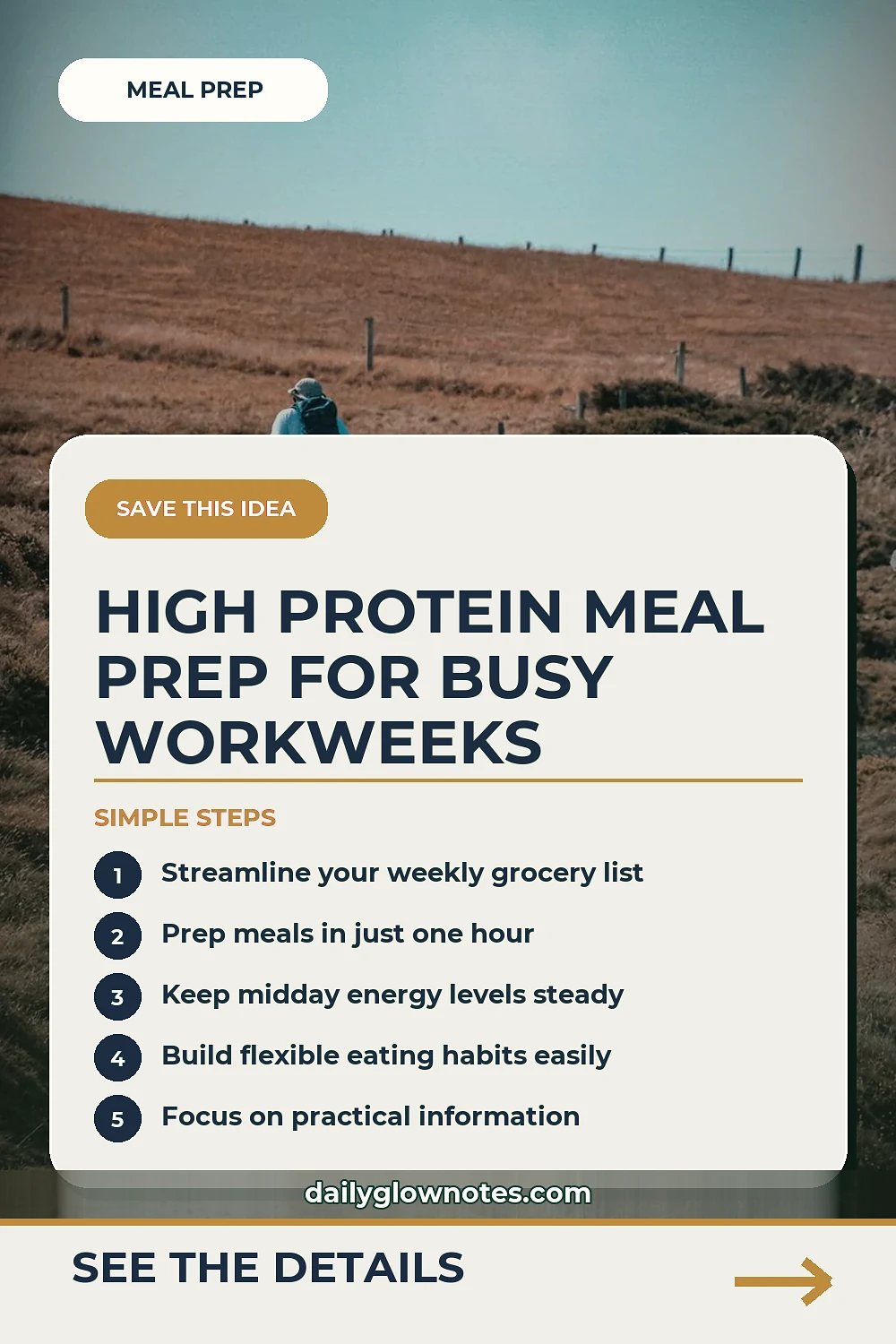 MEAL PREP

SAVE THIS IDEA

HIGH PROTEIN MEAL PREP FOR BUSY WORKWEEKS

SIMPLE STEPS

1 Streamline your weekly grocery list

2 Prep meals in just one hour

3 Keep midday energy levels steady

4 Build flexible eating habits easily

5 Focus on practical information

dailyglownotes.com

SEE THE DETAILS